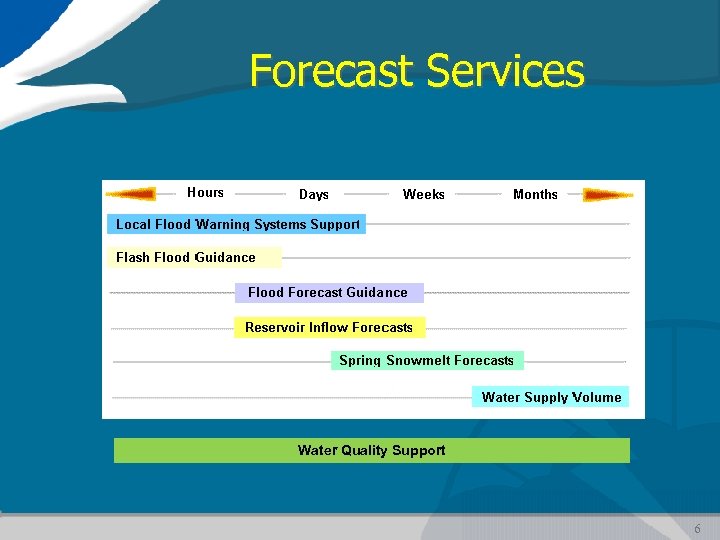 Forecast Services

Hours Days Weeks Months

Local Flood Warning Systems Support

Flash Flood Guidance

Flood Forecast Guidance

Reservoir Inflow Forecasts

Spring Snowmelt Forecasts

Water Supply Volume

Water Quality Support

6